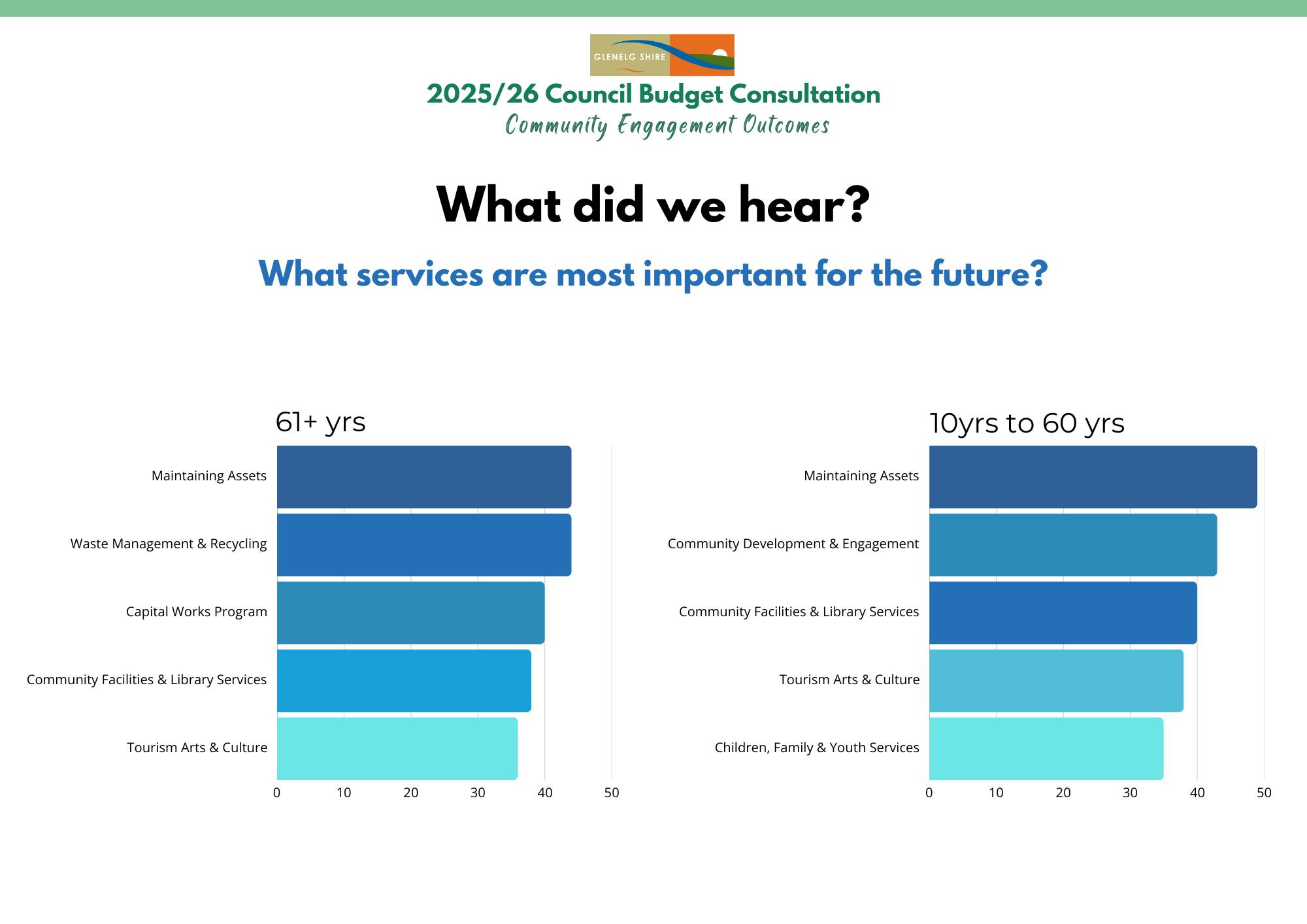 GLENELG SHIRE

2025/26 Council Budget Consultation
Community Engagement Outcomes

What did we hear?

What services are most important for the future?

61+ yrs

Maintaining Assets
Waste Management & Recycling
Capital Works Program
Community Facilities & Library Services
Tourism Arts & Culture

0 10 20 30 40 50

10yrs to 60 yrs

Maintaining Assets
Community Development & Engagement
Community Facilities & Library Services
Tourism Arts & Culture
Children, Family & Youth Services

0 10 20 30 40 50